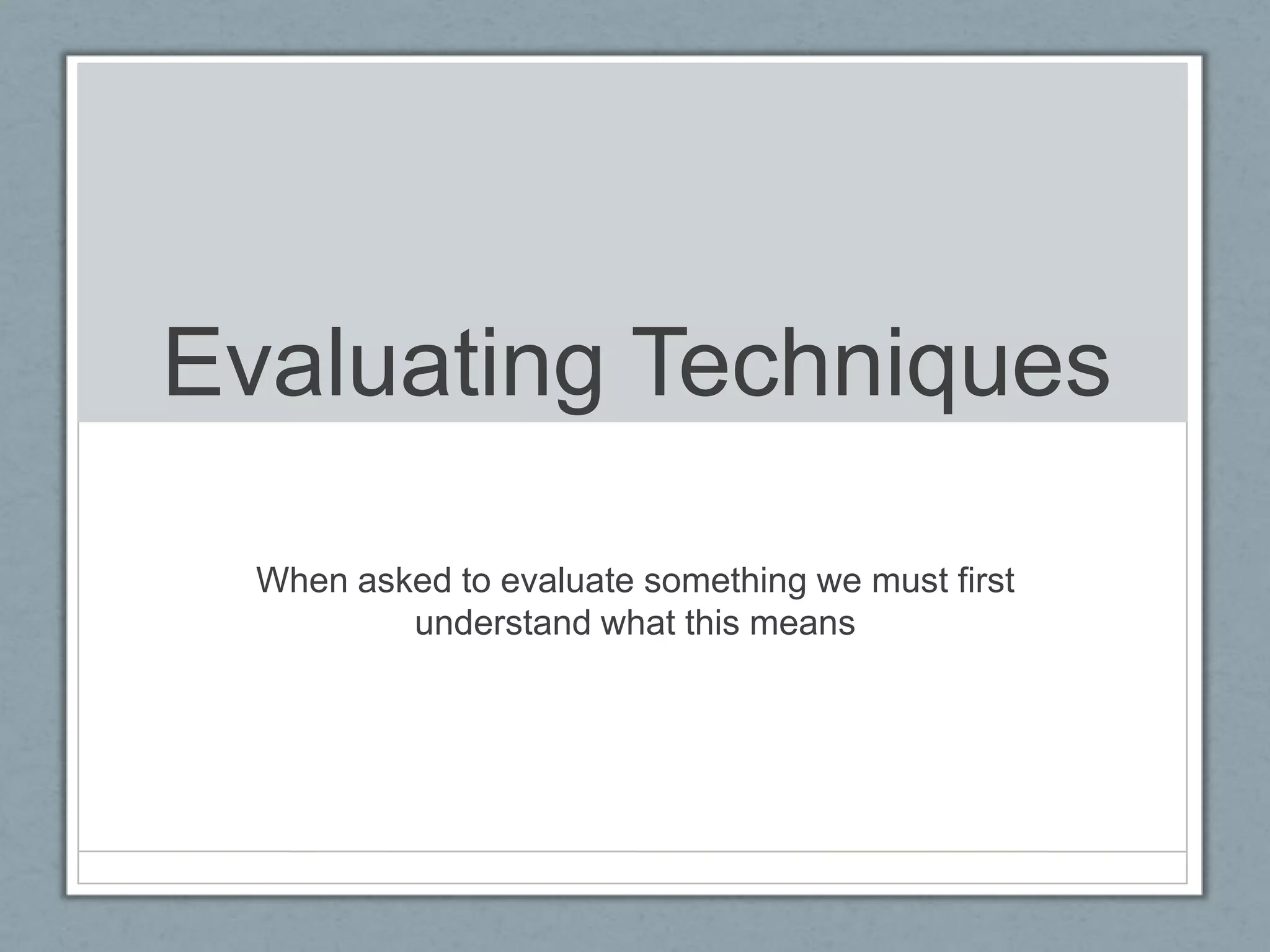 Evaluating Techniques

When asked to evaluate something we must first understand what this means